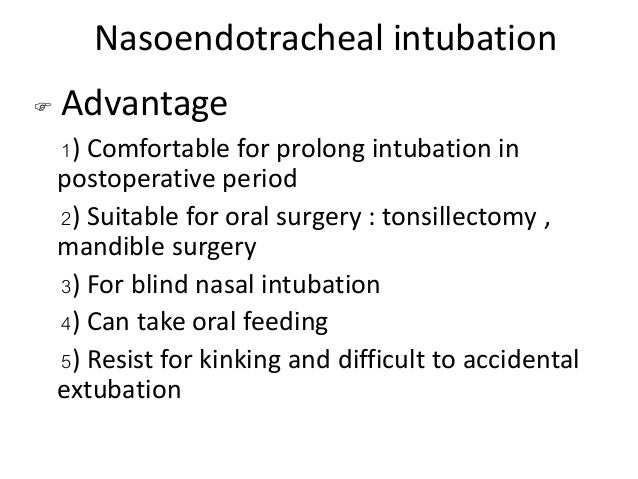 Nasoendotracheal intubation

Advantage

1) Comfortable for prolong intubation in postoperative period

2) Suitable for oral surgery : tonsillectomy , mandible surgery

3) For blind nasal intubation

4) Can take oral feeding

5) Resist for kinking and difficult to accidental extubation